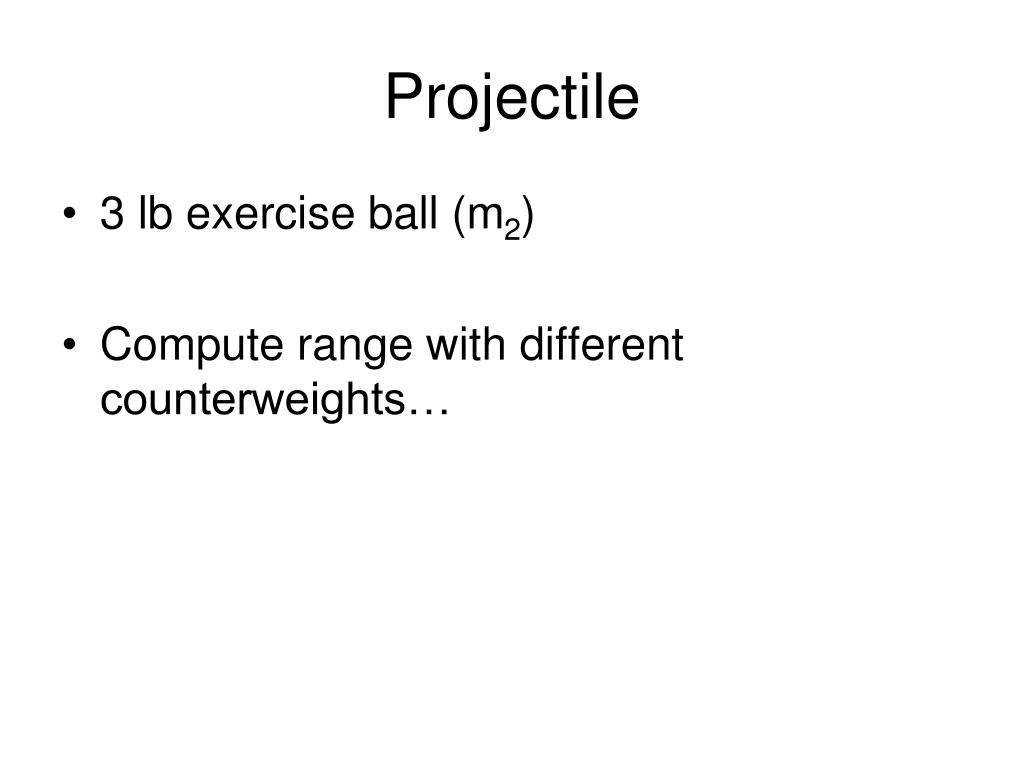 Projectile

• 3 lb exercise ball ($m_2$)

• Compute range with different counterweights…